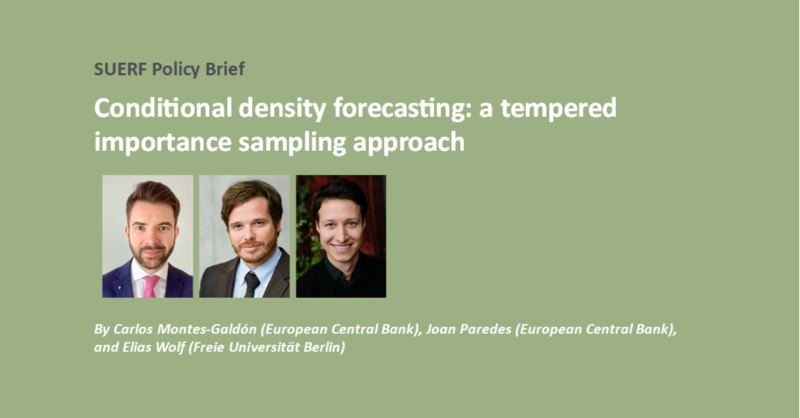 SUERF Policy Brief

Conditional density forecasting: a tempered importance sampling approach

By Carlos Montes-Galdón (European Central Bank), Joan Paredes (European Central Bank), and Elias Wolf (Freie Universität Berlin)